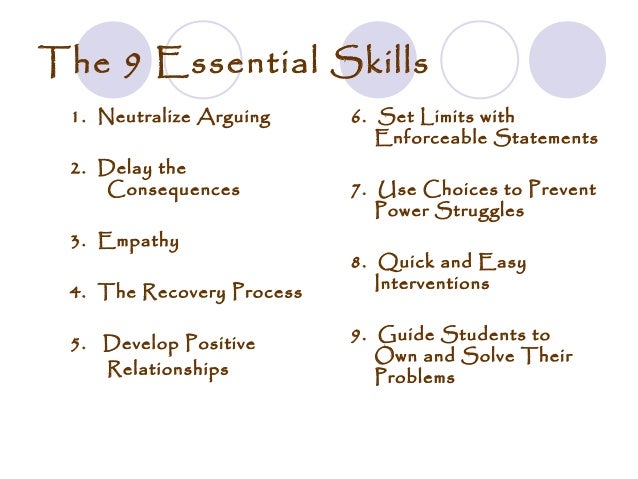 The 9 Essential Skills

1. Neutralize Arguing

2. Delay the Consequences

3. Empathy

4. The Recovery Process

5. Develop Positive Relationships

6. Set Limits with Enforceable Statements

7. Use Choices to Prevent Power Struggles

8. Quick and Easy Interventions

9. Guide Students to Own and Solve Their Problems